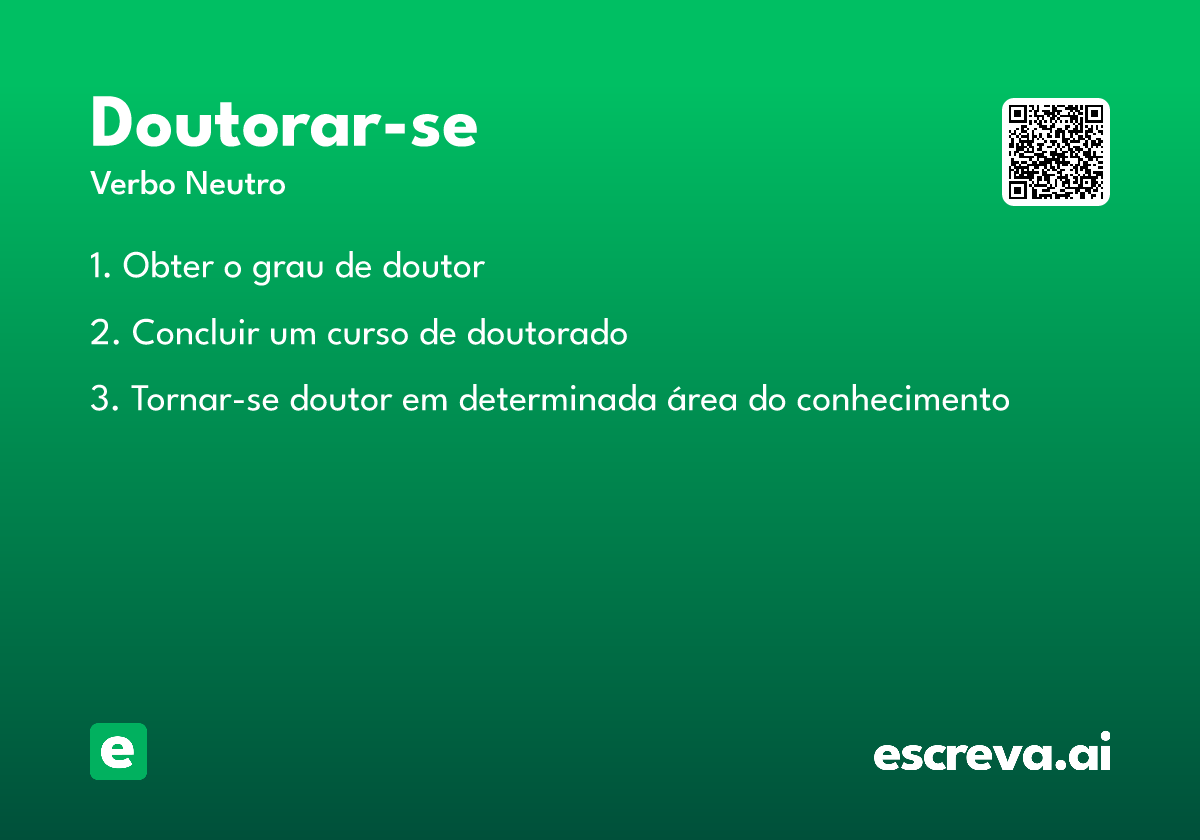 Doutorar-se
Verbo Neutro

1. Obter o grau de doutor

2. Concluir um curso de doutorado

3. Tornar-se doutor em determinada área do conhecimento

e

escreva.ai